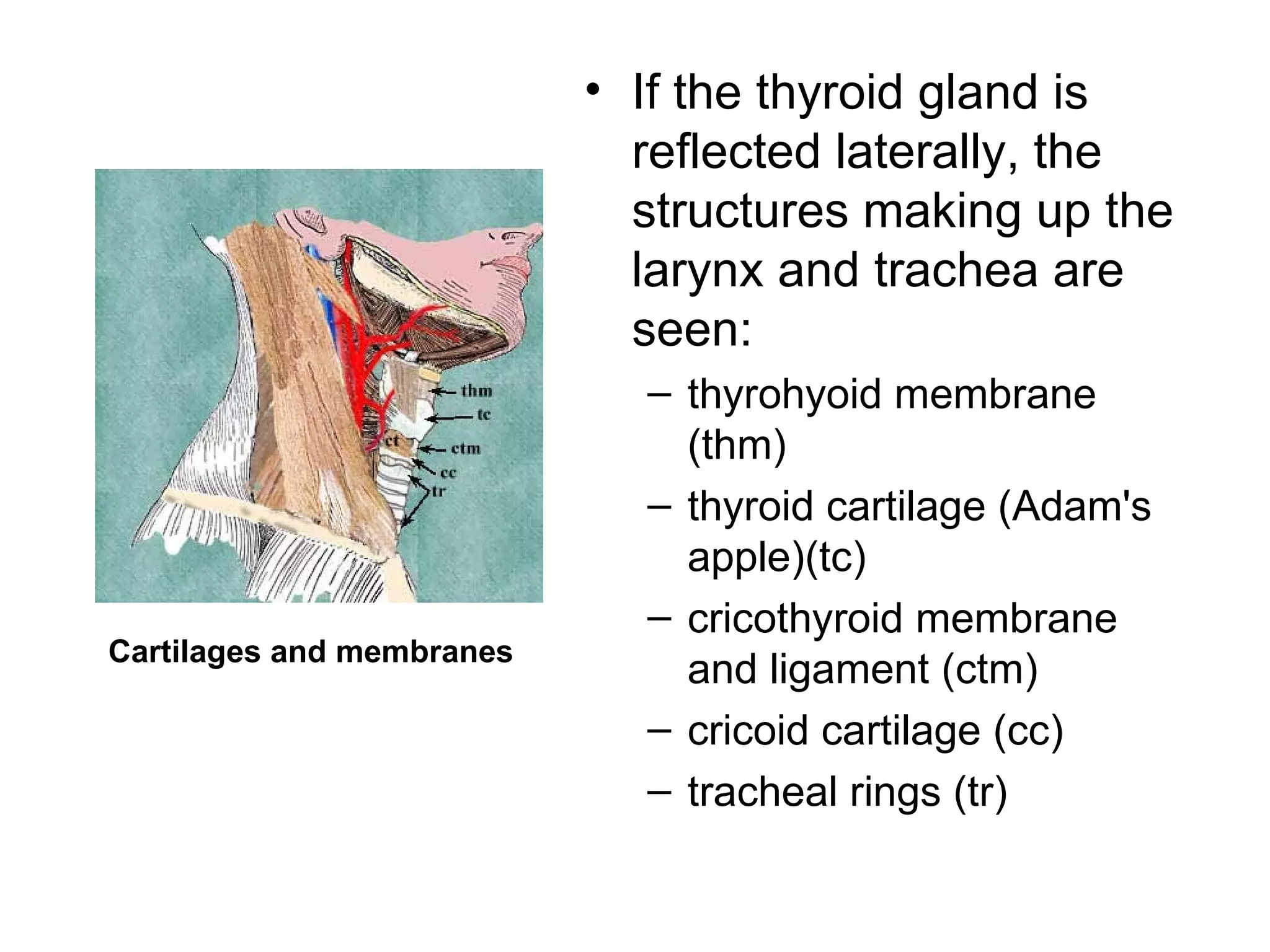 thm
tc
ct
ctm
cc
tr

Cartilages and membranes

• If the thyroid gland is reflected laterally, the structures making up the larynx and trachea are seen:
– thyrohyoid membrane (thm)
– thyroid cartilage (Adam's apple)(tc)
– cricothyroid membrane and ligament (ctm)
– cricoid cartilage (cc)
– tracheal rings (tr)